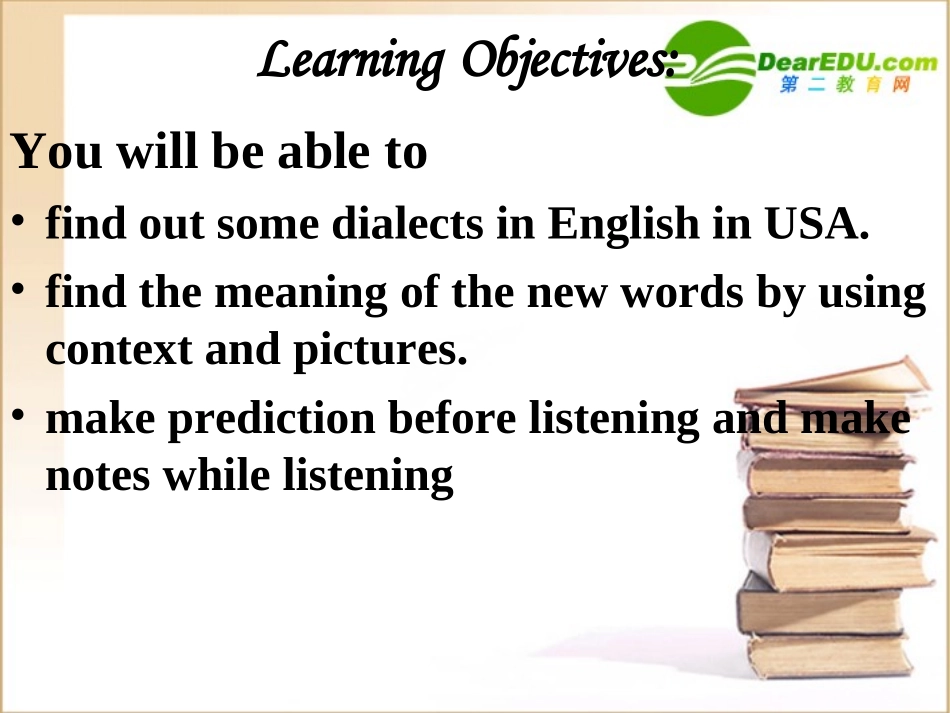 Learning Objectives:

DearEDU.com
第二教育网

You will be able to

• find out some dialects in English in USA.
• find the meaning of the new words by using context and pictures.
• make prediction before listening and make notes while listening